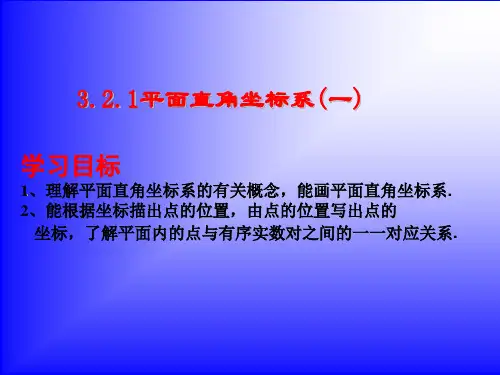 3.2.1平面直角坐标系(一)

学习目标

1、理解平面直角坐标系的有关概念，能画平面直角坐标系.

2、能根据坐标描出点的位置，由点的位置写出点的坐标，了解平面内的点与有序实数对之间的一一对应关系.